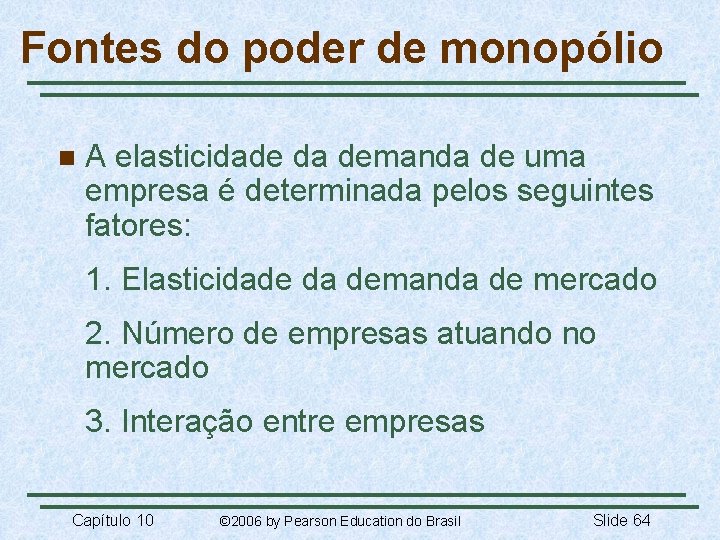 Fontes do poder de monopólio

A elasticidade da demanda de uma empresa é determinada pelos seguintes fatores:

1. Elasticidade da demanda de mercado

2. Número de empresas atuando no mercado

3. Interação entre empresas

Capítulo 10 ©2006 by Pearson Education do Brasil Slide 64